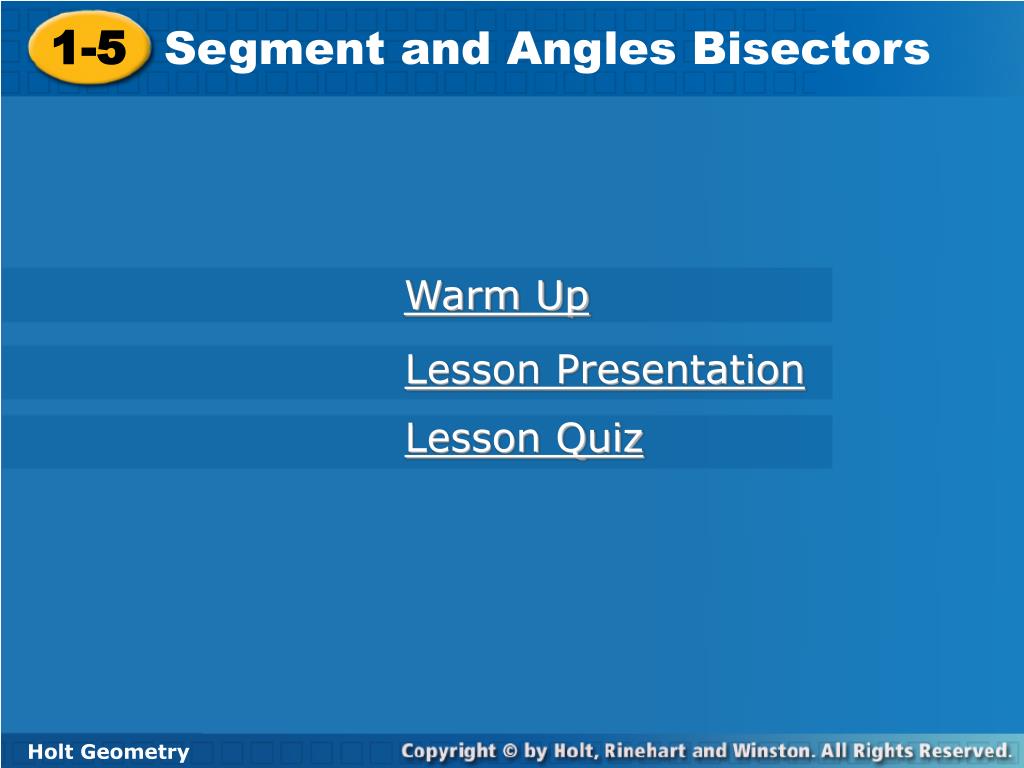 1-5 Segment and Angles Bisectors

Warm Up

Lesson Presentation

Lesson Quiz

Holt Geometry

Copyright © by Holt, Rinehart and Winston. All Rights Reserved.